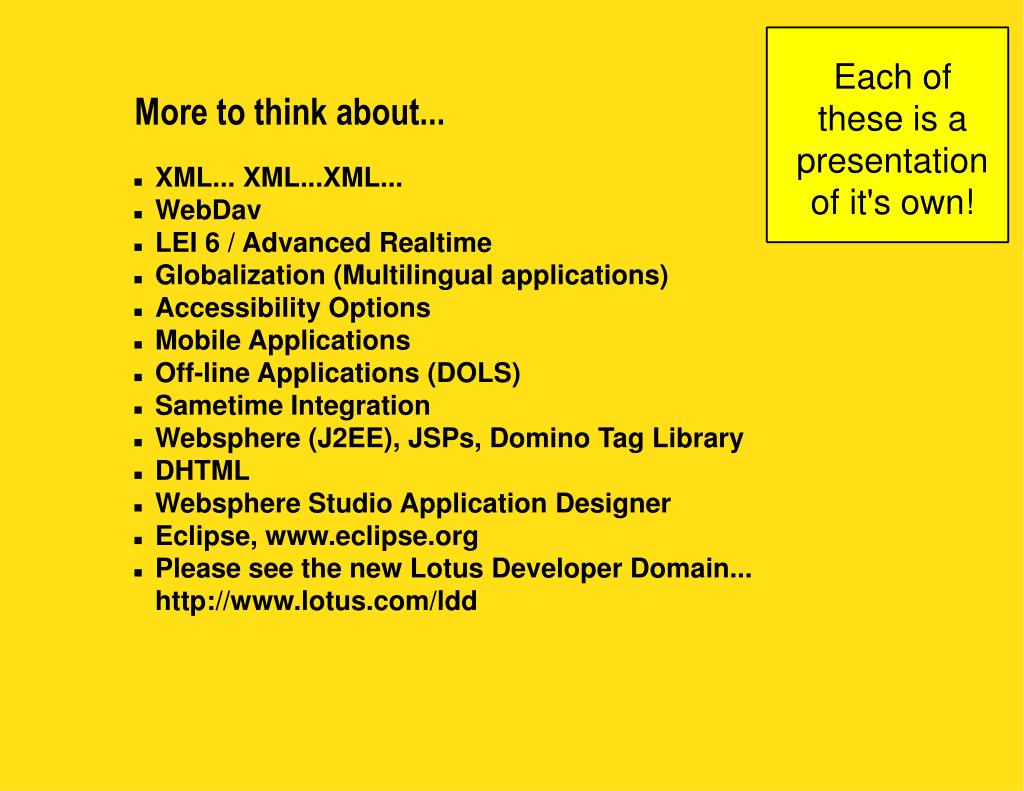 More to think about...

- XML... XML...XML...
- WebDav
- LEI 6 / Advanced Realtime
- Globalization (Multilingual applications)
- Accessibility Options
- Mobile Applications
- Off-line Applications (DOLS)
- Sametime Integration
- Websphere (J2EE), JSPs, Domino Tag Library
- DHTML
- Websphere Studio Application Designer
- Eclipse, www.eclipse.org
- Please see the new Lotus Developer Domain... http://www.lotus.com/ldd

Each of these is a presentation of it's own!